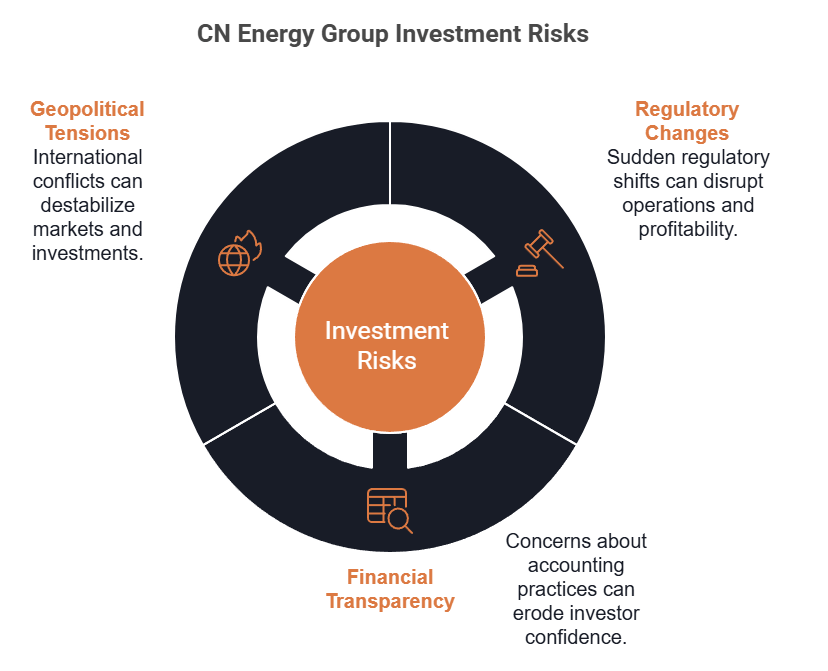 CN Energy Group Investment Risks

Geopolitical Tensions
International conflicts can destabilize markets and investments.

Regulatory Changes
Sudden regulatory shifts can disrupt operations and profitability.

Investment Risks

Financial Transparency

Concerns about accounting practices can erode investor confidence.